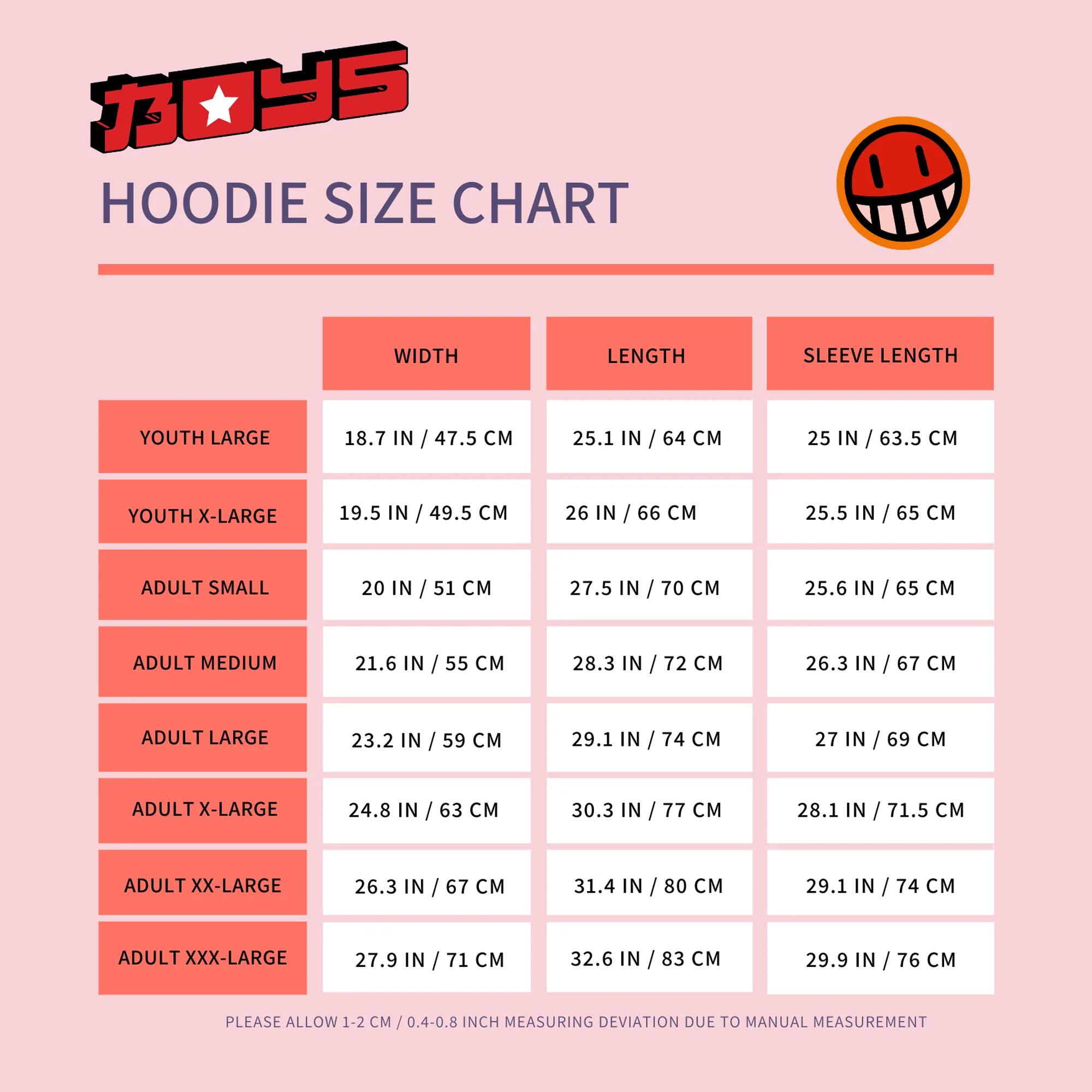 BOYS

HOODIE SIZE CHART

| | WIDTH | LENGTH | SLEEVE LENGTH |
|---|---|---|---|
| YOUTH LARGE | 18.7 IN / 47.5 CM | 25.1 IN / 64 CM | 25 IN / 63.5 CM |
| YOUTH X-LARGE | 19.5 IN / 49.5 CM | 26 IN / 66 CM | 25.5 IN / 65 CM |
| ADULT SMALL | 20 IN / 51 CM | 27.5 IN / 70 CM | 25.6 IN / 65 CM |
| ADULT MEDIUM | 21.6 IN / 55 CM | 28.3 IN / 72 CM | 26.3 IN / 67 CM |
| ADULT LARGE | 23.2 IN / 59 CM | 29.1 IN / 74 CM | 27 IN / 69 CM |
| ADULT X-LARGE | 24.8 IN / 63 CM | 30.3 IN / 77 CM | 28.1 IN / 71.5 CM |
| ADULT XX-LARGE | 26.3 IN / 67 CM | 31.4 IN / 80 CM | 29.1 IN / 74 CM |
| ADULT XXX-LARGE | 27.9 IN / 71 CM | 32.6 IN / 83 CM | 29.9 IN / 76 CM |

PLEASE ALLOW 1-2 CM / 0.4-0.8 INCH MEASURING DEVIATION DUE TO MANUAL MEASUREMENT